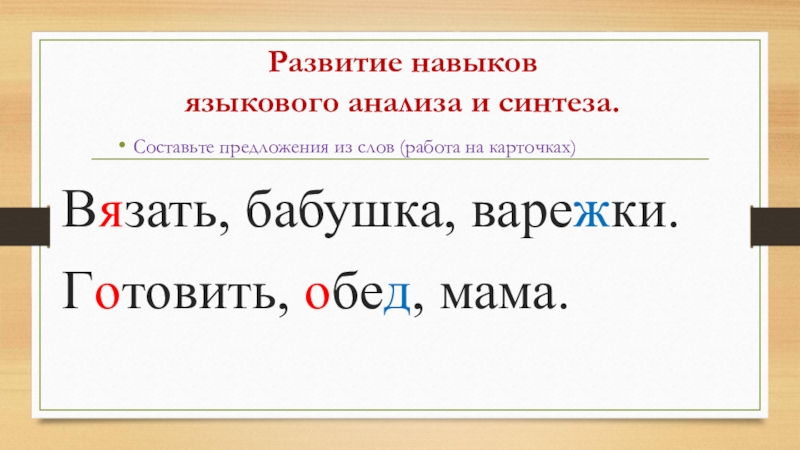 Развитие навыков
языкового анализа и синтеза.

• Составьте предложения из слов (работа на карточках)

Вязать, бабушка, варежки.

Готовить, обед, мама.